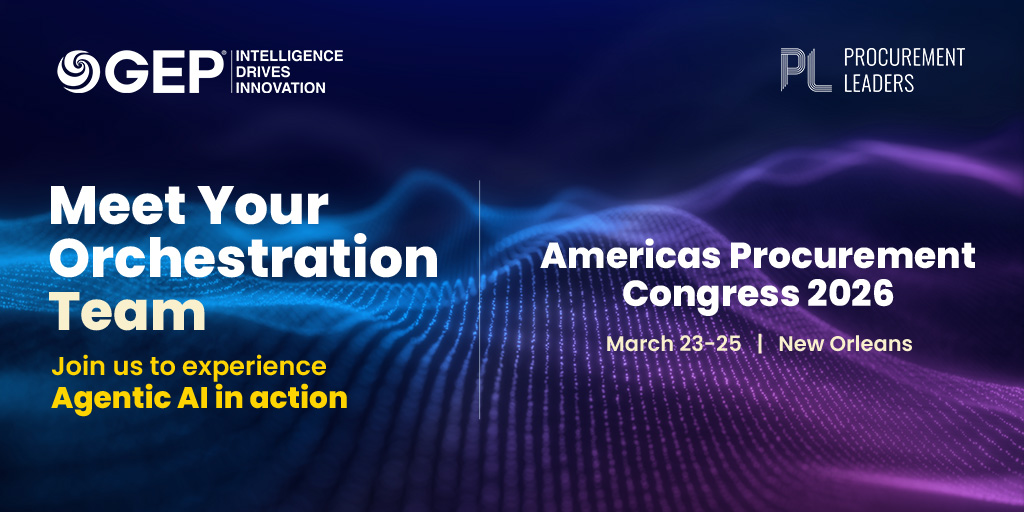 GEP® INTELLIGENCE DRIVES INNOVATION

PL PROCUREMENT LEADERS

Meet Your Orchestration Team

Join us to experience Agentic AI in action

Americas Procurement Congress 2026

March 23-25 | New Orleans